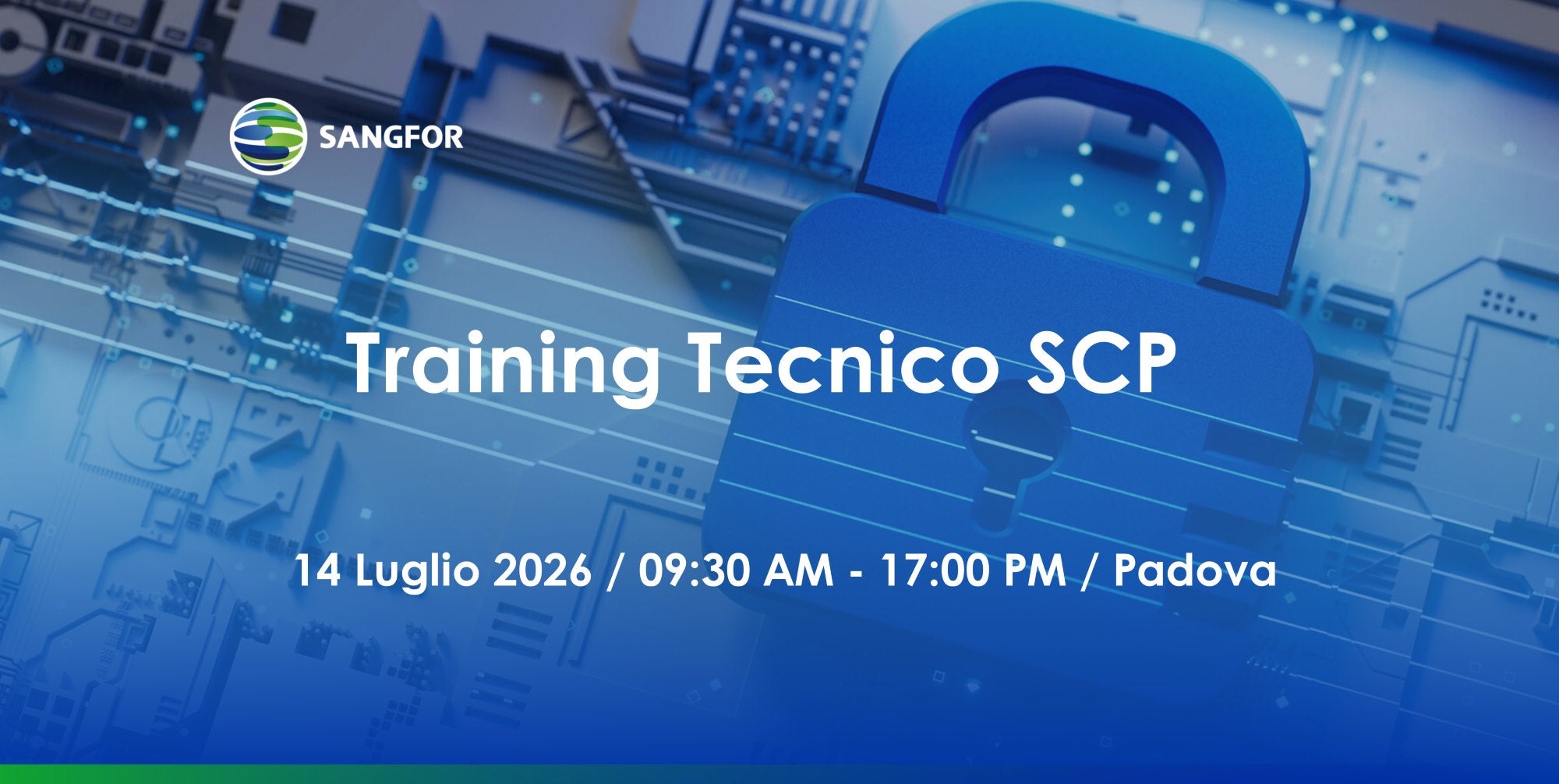 SANGFOR

Training Tecnico SCP

14 Luglio 2026 / 09:30 AM - 17:00 PM / Padova